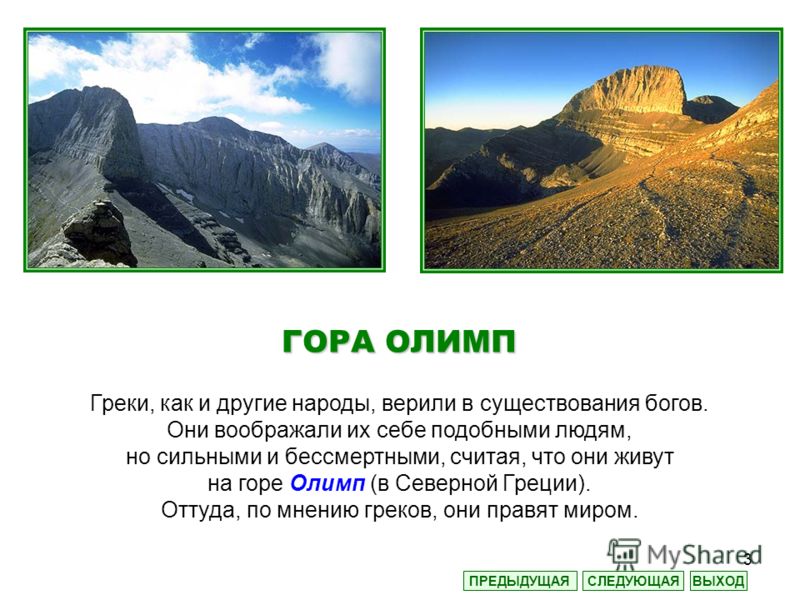 ГОРА ОЛИМП

Греки, как и другие народы, верили в существования богов. Они воображали их себе подобными людям, но сильными и бессмертными, считая, что они живут на горе Олимп (в Северной Греции). Оттуда, по мнению греков, они правят миром.

MyShared

3

ПРЕДЫДУЩАЯ СЛЕДУЮЩАЯ ВЫХОД